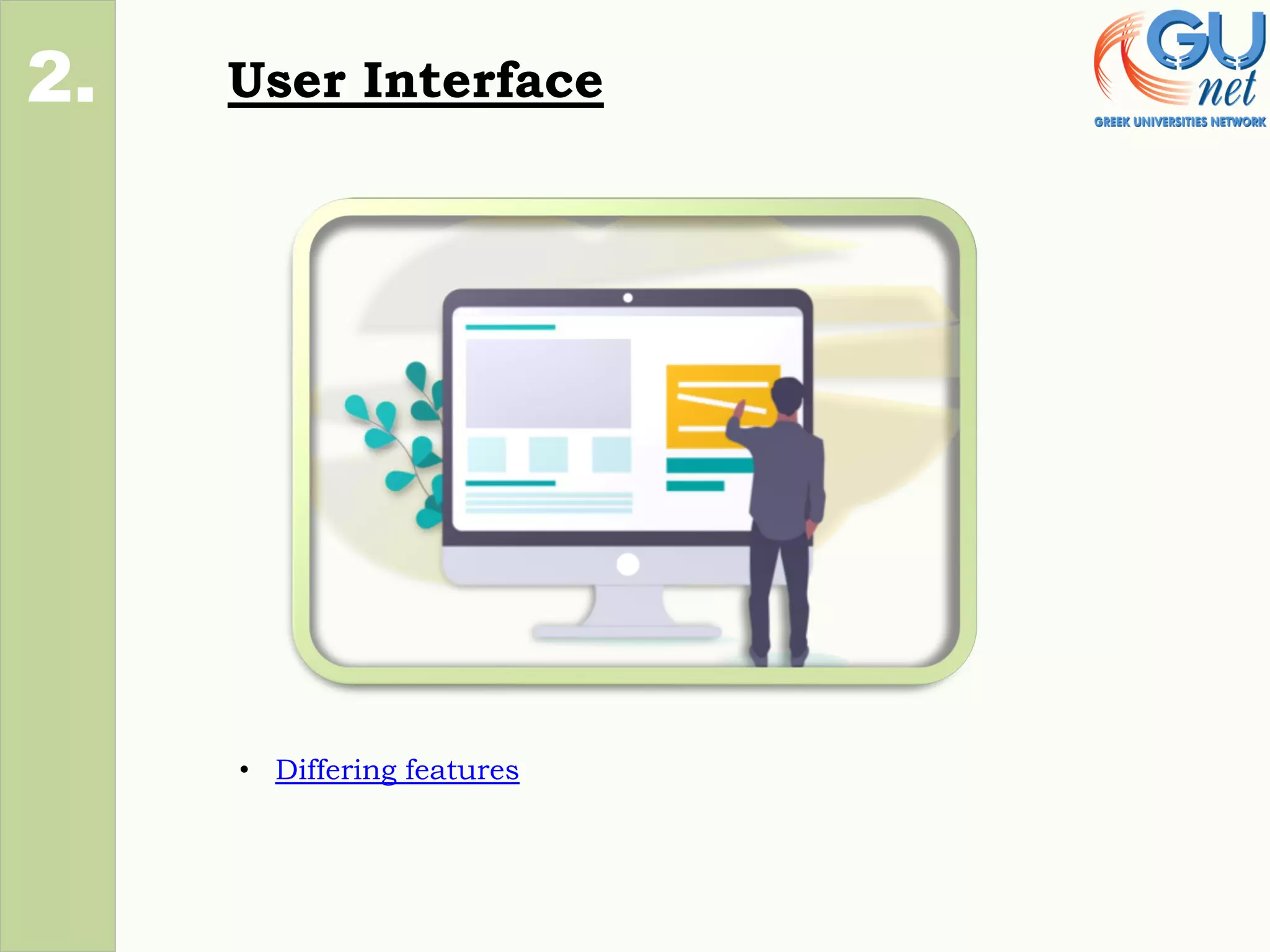 2.

User Interface

GU net
GREEK UNIVERSITIES NETWORK

• Differing features